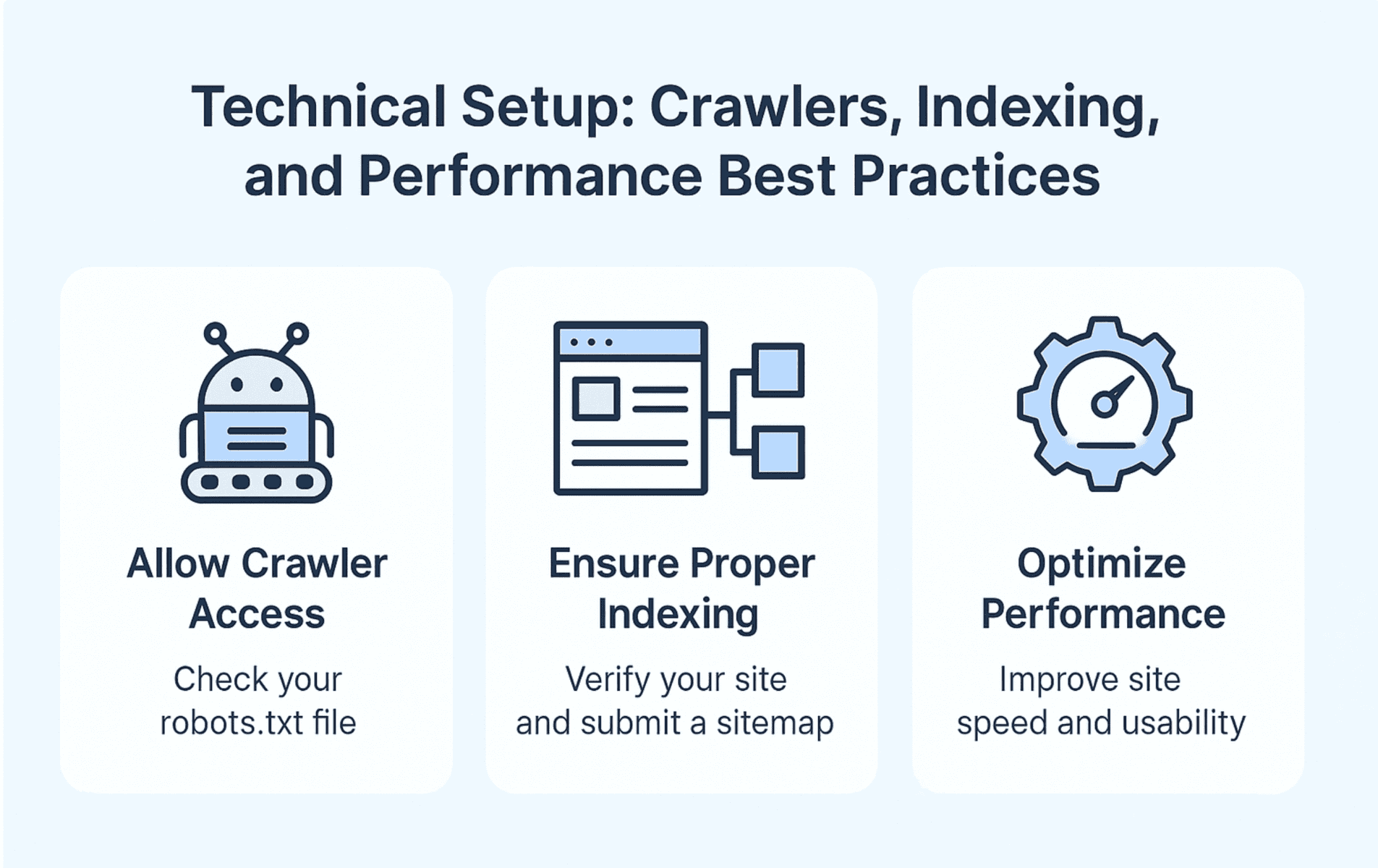 Technical Setup: Crawlers, Indexing, and Performance Best Practices

Allow Crawler Access

Check your robots.txt file

Ensure Proper Indexing

Verify your site and submit a sitemap

Optimize Performance

Improve site speed and usability